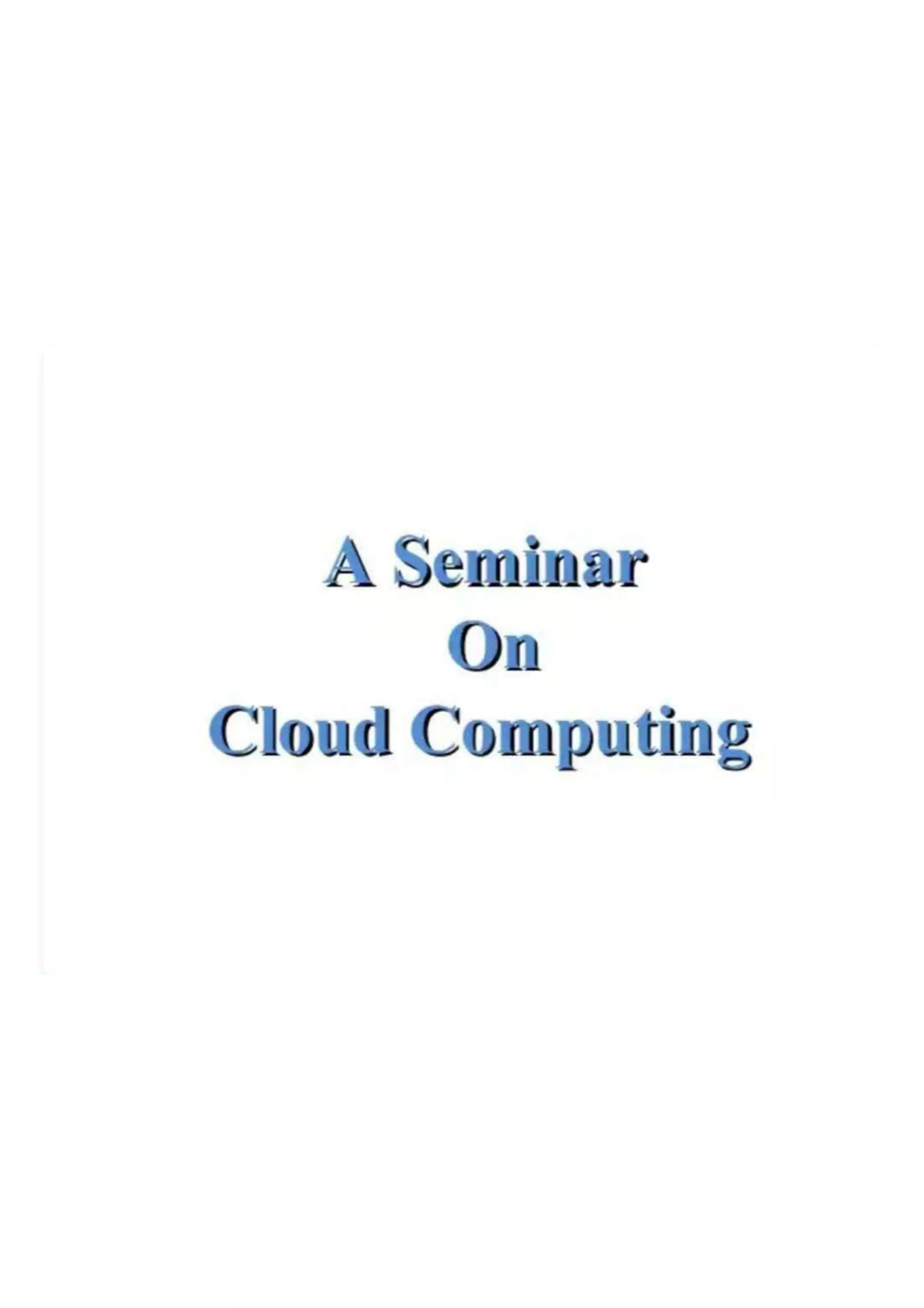 A Seminar
On
Cloud Computing